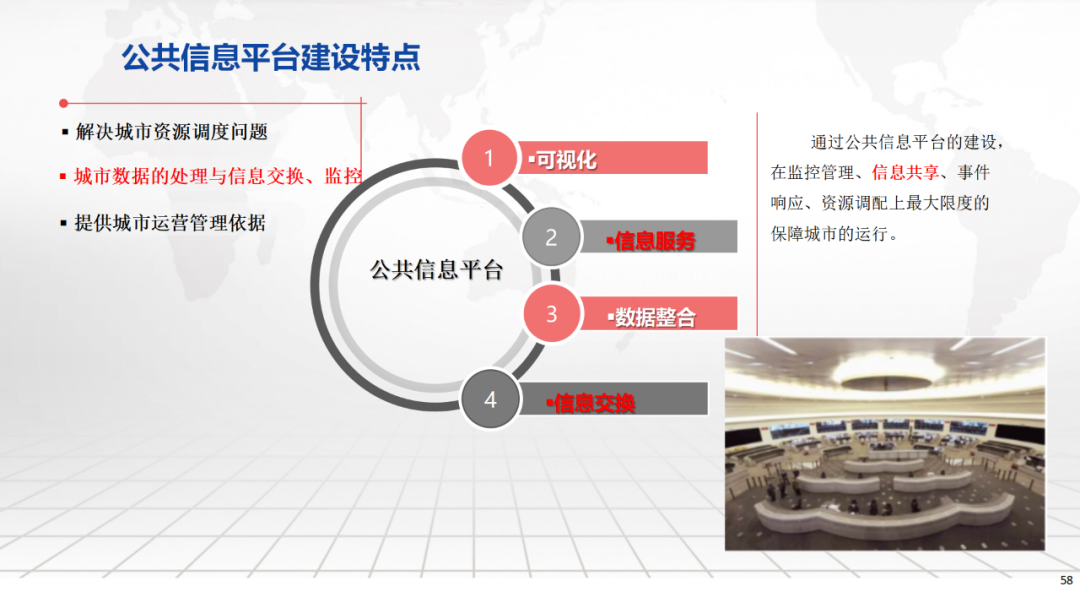 公共信息平台建设特点

▪ 解决城市资源调度问题
▪ 城市数据的处理与信息交换、监控
▪ 提供城市运营管理依据

公共信息平台

1 ▪可视化
2 ▪信息服务
3 ▪数据整合
4 ▪信息交换

通过公共信息平台的建设，在监控管理、信息共享、事件响应、资源调配上最大限度的保障城市的运行。

58